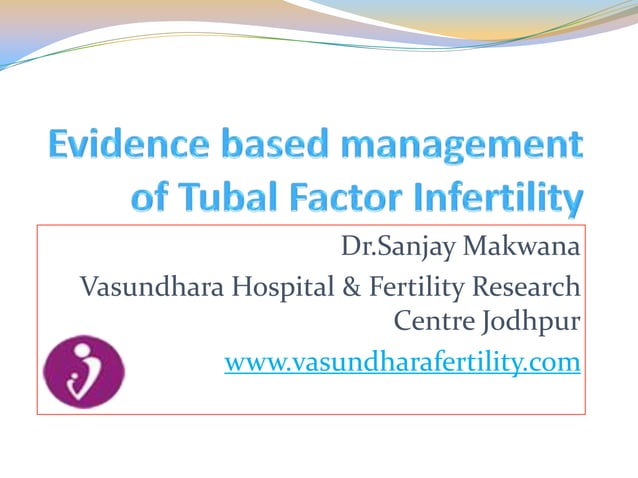 Evidence based management of Tubal Factor Infertility

Dr.Sanjay Makwana

Vasundhara Hospital & Fertility Research Centre Jodhpur

www.vasundharafertility.com